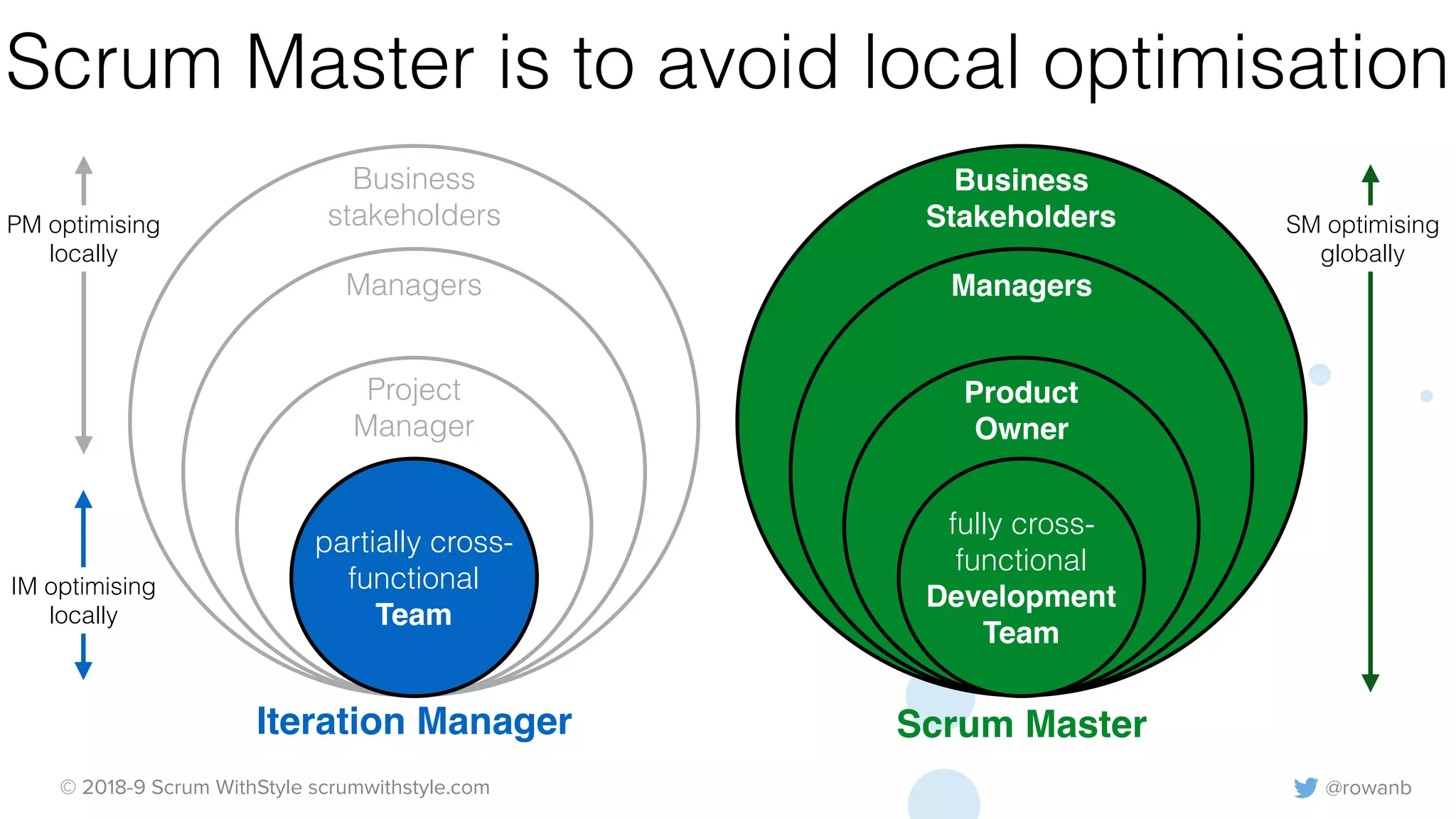 Scrum Master is to avoid local optimisation

PM optimising locally

IM optimising locally

Business stakeholders

Managers

Project Manager

partially cross-functional Team

Iteration Manager

Business Stakeholders

Managers

Product Owner

fully cross-functional Development Team

Scrum Master

SM optimising globally

© 2018-9 Scrum WithStyle scrumwithstyle.com

@rowanb